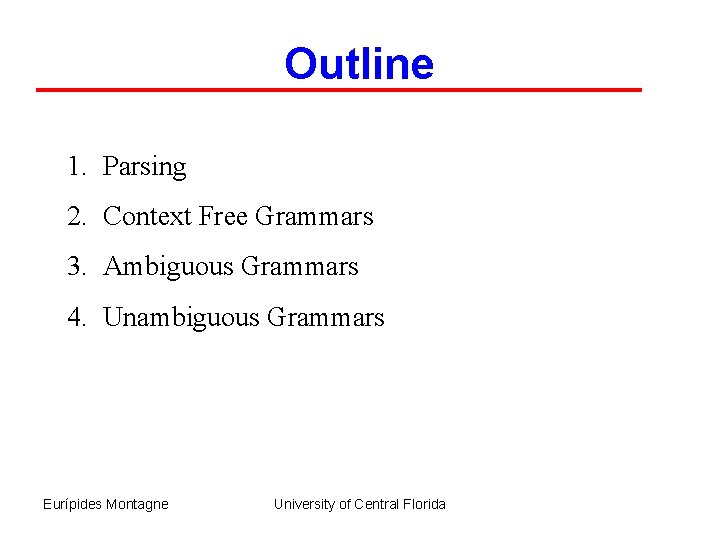 Outline

1. Parsing
2. Context Free Grammars
3. Ambiguous Grammars
4. Unambiguous Grammars

Eurípides Montagne University of Central Florida